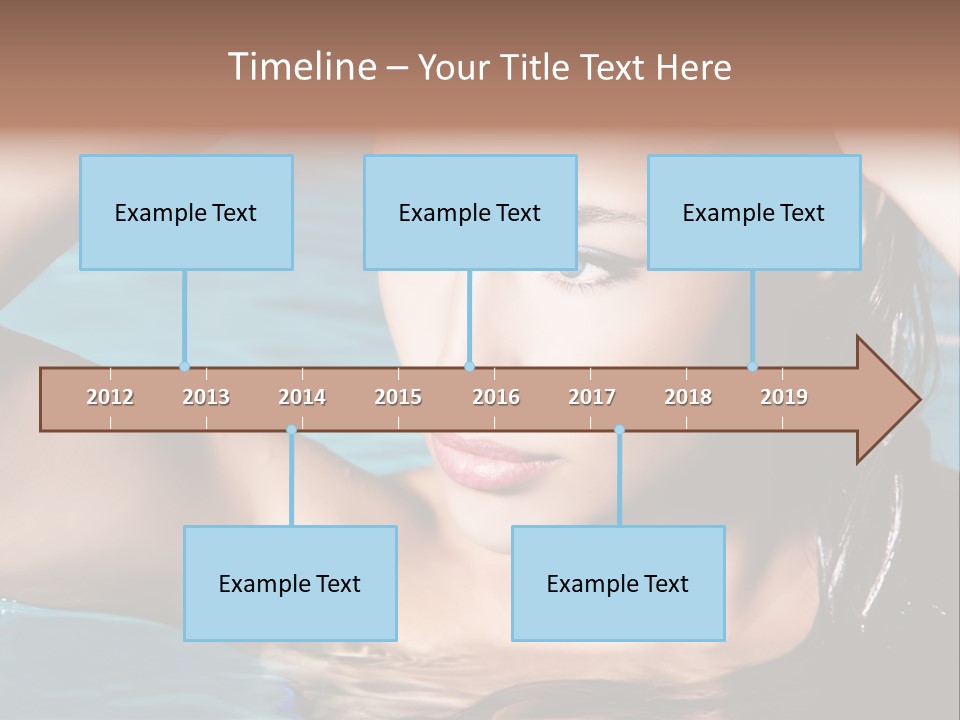 Timeline – Your Title Text Here

Example Text

Example Text

Example Text

2012 2013 2014 2015 2016 2017 2018 2019

Example Text

Example Text